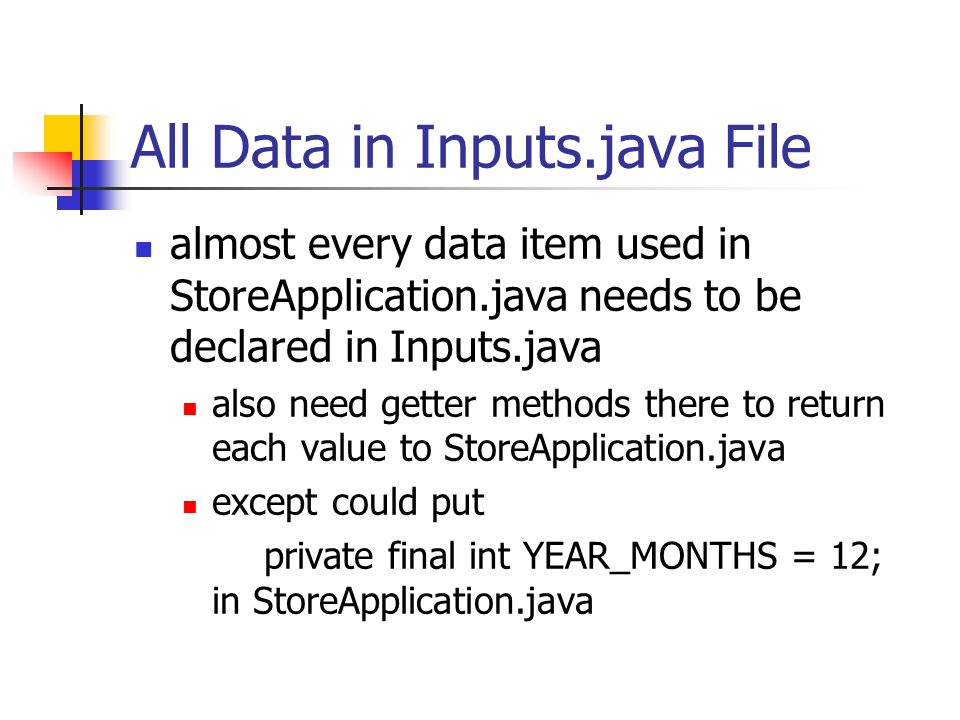 All Data in Inputs.java File

almost every data item used in StoreApplication.java needs to be declared in Inputs.java

also need getter methods there to return each value to StoreApplication.java

except could put
private final int YEAR_MONTHS = 12;
in StoreApplication.java